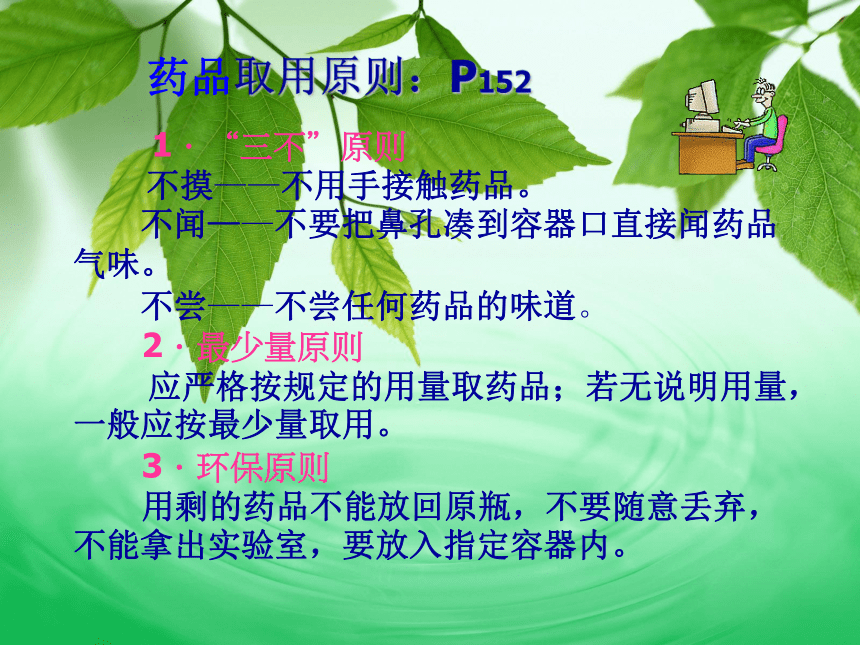 药品取用原则：P152

1．“三不”原则

不摸——不用手接触药品。

不闻——不要把鼻孔凑到容器口直接闻药品气味。

不尝——不尝任何药品的味道。

2．最少量原则

应严格按规定的用量取药品；若无说明用量，一般应按最少量取用。

3．环保原则

用剩的药品不能放回原瓶，不要随意丢弃，不能拿出实验室，要放入指定容器内。